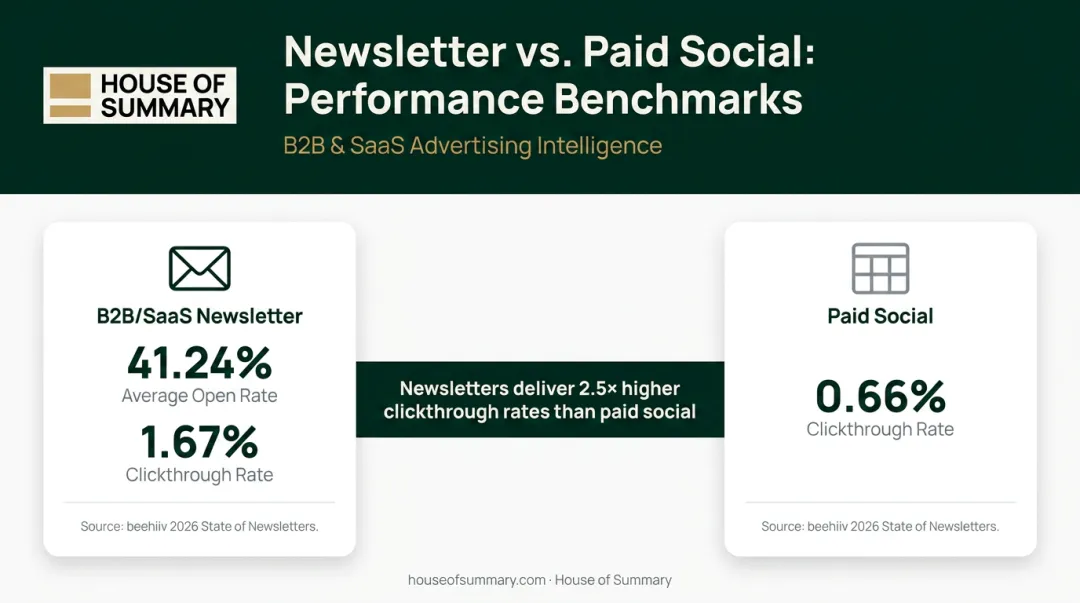 HOUSE OF SUMMARY

Newsletter vs. Paid Social: Performance Benchmarks

B2B & SaaS Advertising Intelligence

B2B/SaaS Newsletter

41.24%
Average Open Rate

1.67%
Clickthrough Rate

Source: beehiiv 2026 State of Newsletters.

Newsletters deliver 2.5× higher clickthrough rates than paid social

Paid Social

0.66%
Clickthrough Rate

Source: beehiiv 2026 State of Newsletters.

houseofsummary.com · House of Summary